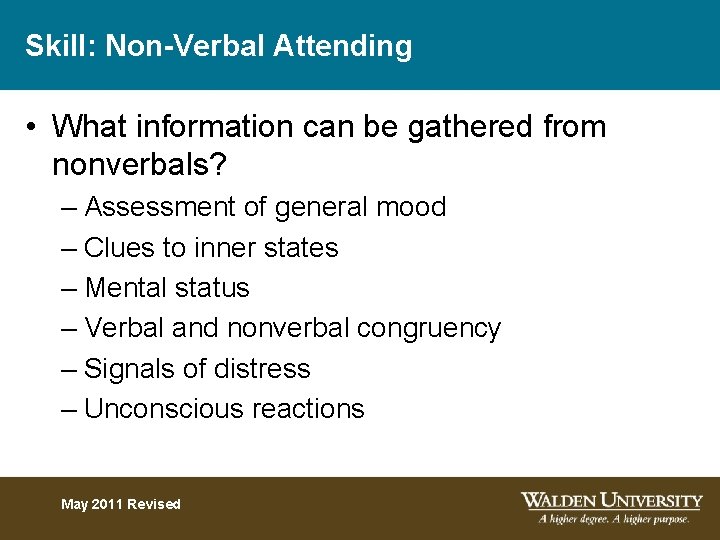 Skill: Non-Verbal Attending

• What information can be gathered from nonverbals?
– Assessment of general mood
– Clues to inner states
– Mental status
– Verbal and nonverbal congruency
– Signals of distress
– Unconscious reactions

May 2011 Revised

WALDEN UNIVERSITY
A higher degree. A higher purpose.